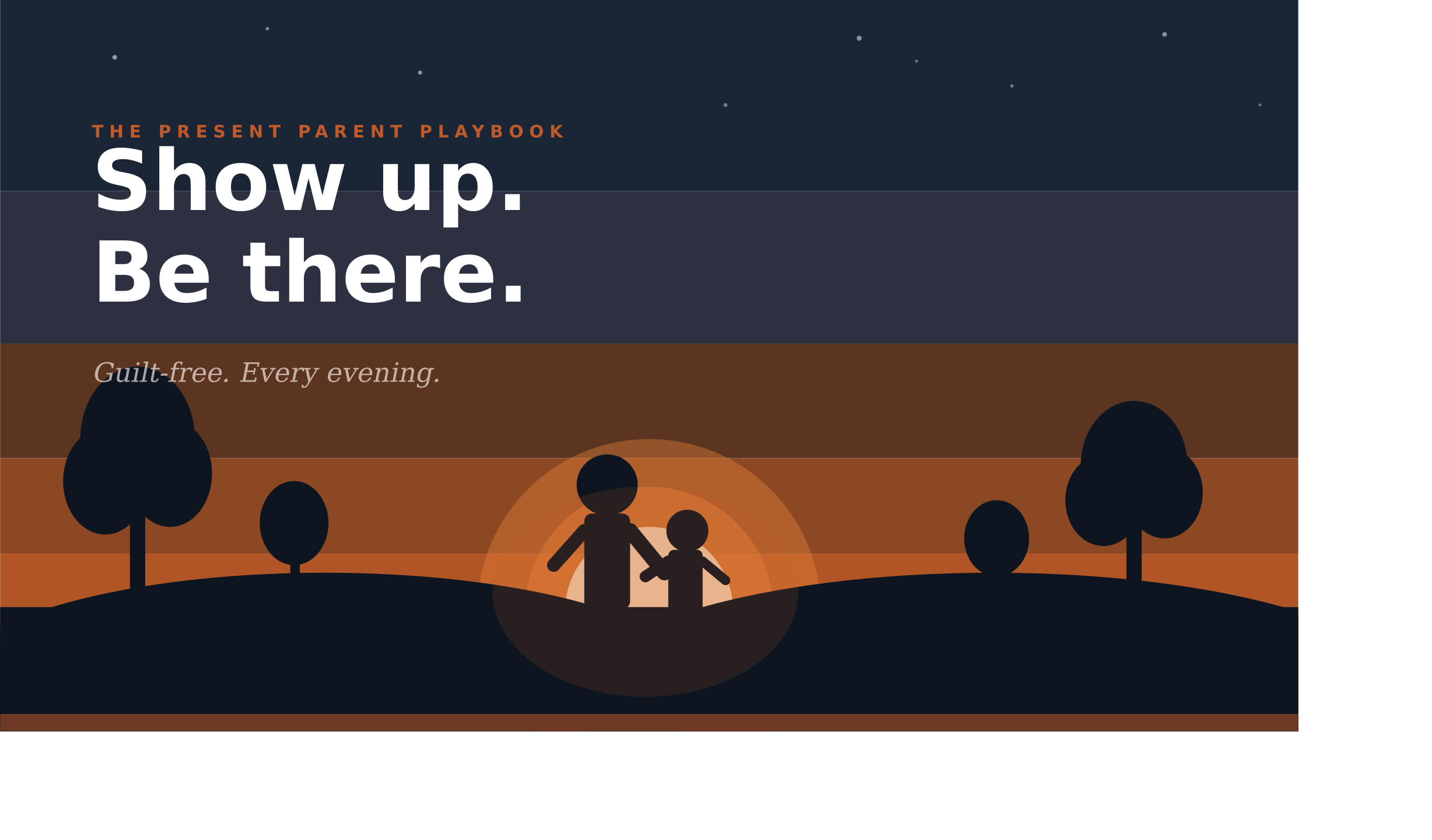 THE PRESENT PARENT PLAYBOOK

Show up.
Be there.

Guilt-free. Every evening.